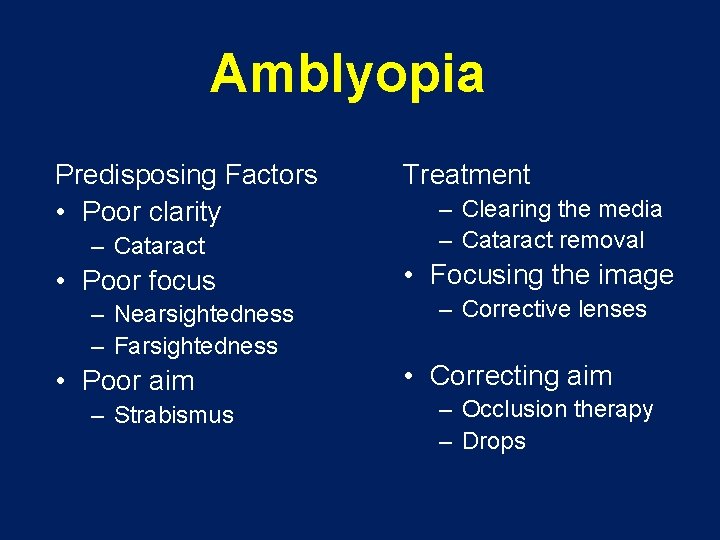 Amblyopia

Predisposing Factors
• Poor clarity
– Cataract
• Poor focus
– Nearsightedness
– Farsightedness
• Poor aim
– Strabismus

Treatment
– Clearing the media
– Cataract removal
• Focusing the image
– Corrective lenses
• Correcting aim
– Occlusion therapy
– Drops